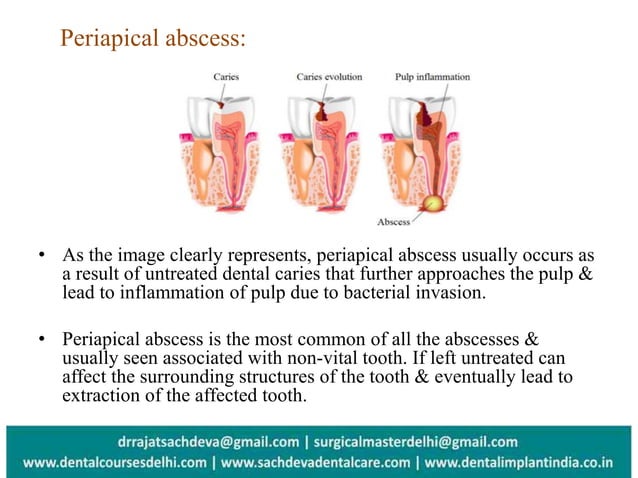 Periapical abscess:

Caries

Caries evolution

Pulp inflammation

Abscess

• As the image clearly represents, periapical abscess usually occurs as a result of untreated dental caries that further approaches the pulp & lead to inflammation of pulp due to bacterial invasion.

• Periapical abscess is the most common of all the abscesses & usually seen associated with non-vital tooth. If left untreated can affect the surrounding structures of the tooth & eventually lead to extraction of the affected tooth.

drrajatsachdeva@gmail.com | surgicalmasterdelhi@gmail.com
www.dentalcoursesdelhi.com | www.sachdevadentalcare.com | www.dentalimplantindia.co.in